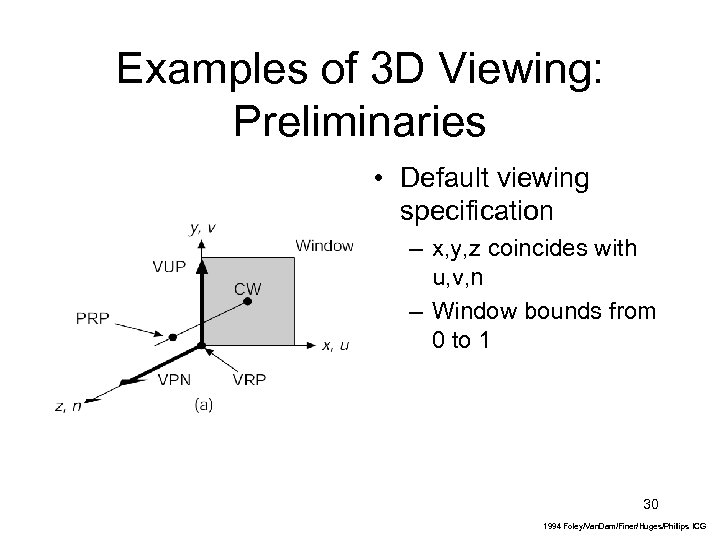 Examples of 3D Viewing: Preliminaries

y, v
Window
VUP
CW
PRP
x, u
VPN
VRP
z, n
(a)

• Default viewing specification
– x,y,z coincides with u,v,n
– Window bounds from 0 to 1

30

1994 Foley/VanDam/Finer/Huges/Phillips ICG